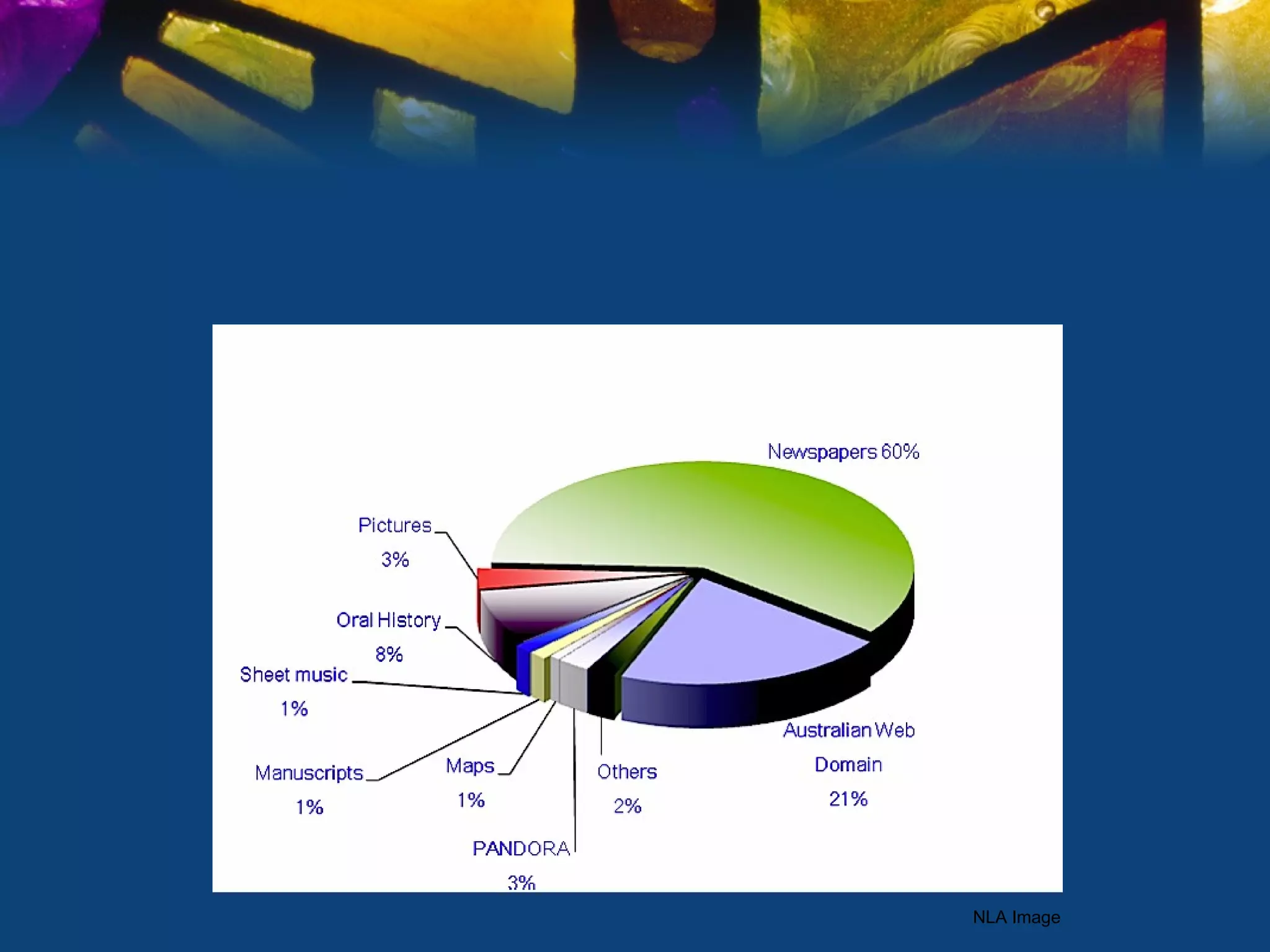 Newspapers 60%

Pictures 3%

Oral History 8%

Sheet music 1%

Manuscripts 1%

Maps 1%

PANDORA 3%

Others 2%

Australian Web Domain 21%

NLA Image